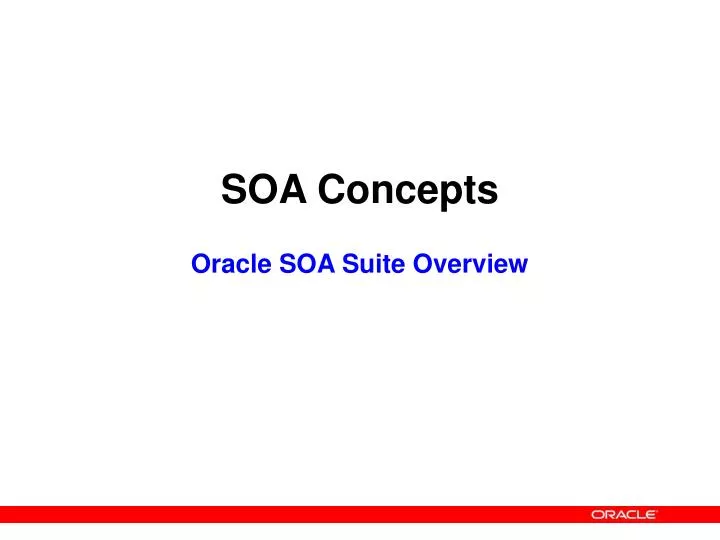 SOA Concepts

Oracle SOA Suite Overview

ORACLE